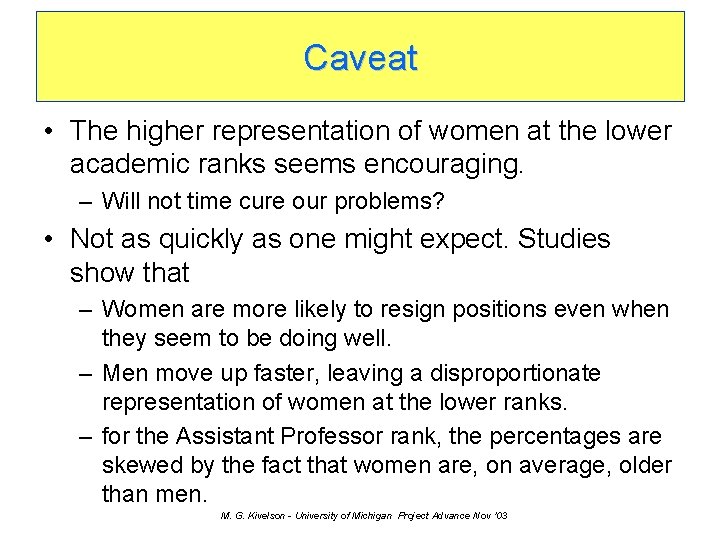 Caveat

• The higher representation of women at the lower academic ranks seems encouraging.

– Will not time cure our problems?

• Not as quickly as one might expect. Studies show that

– Women are more likely to resign positions even when they seem to be doing well.

– Men move up faster, leaving a disproportionate representation of women at the lower ranks.

– for the Assistant Professor rank, the percentages are skewed by the fact that women are, on average, older than men.

M. G. Kivelson - University of Michigan Project Advance Nov '03